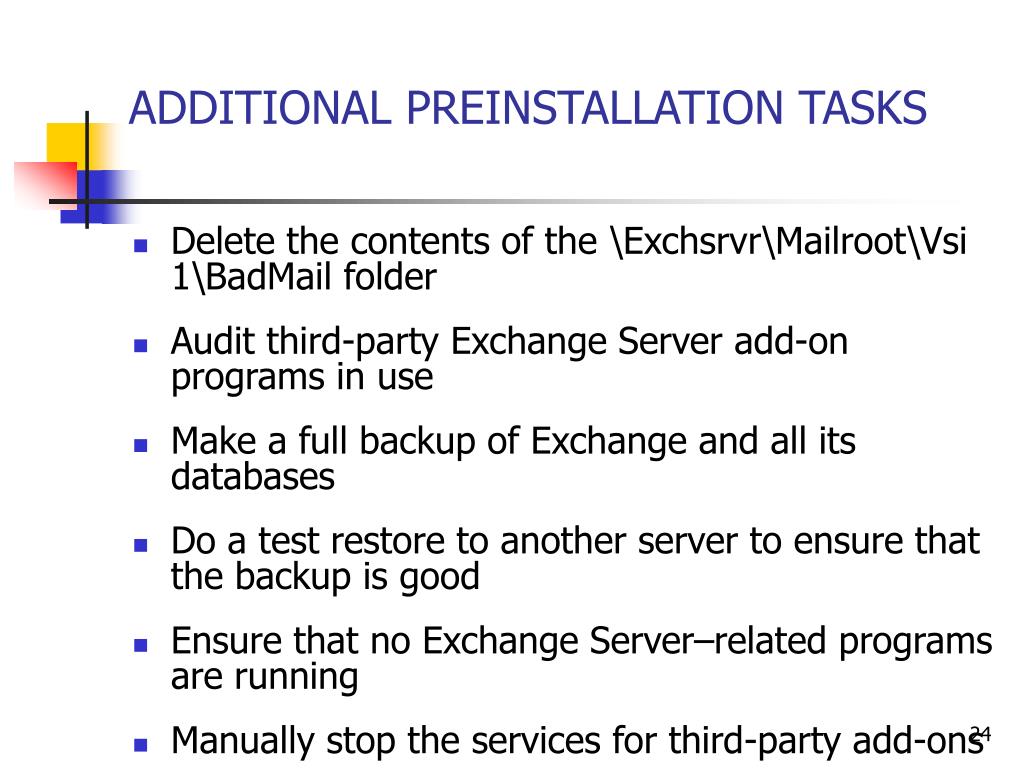 ADDITIONAL PREINSTALLATION TASKS

- Delete the contents of the \Exchsrvr\Mailroot\Vsi 1\BadMail folder
- Audit third-party Exchange Server add-on programs in use
- Make a full backup of Exchange and all its databases
- Do a test restore to another server to ensure that the backup is good
- Ensure that no Exchange Server–related programs are running
- Manually stop the services for third-party add-ons

24